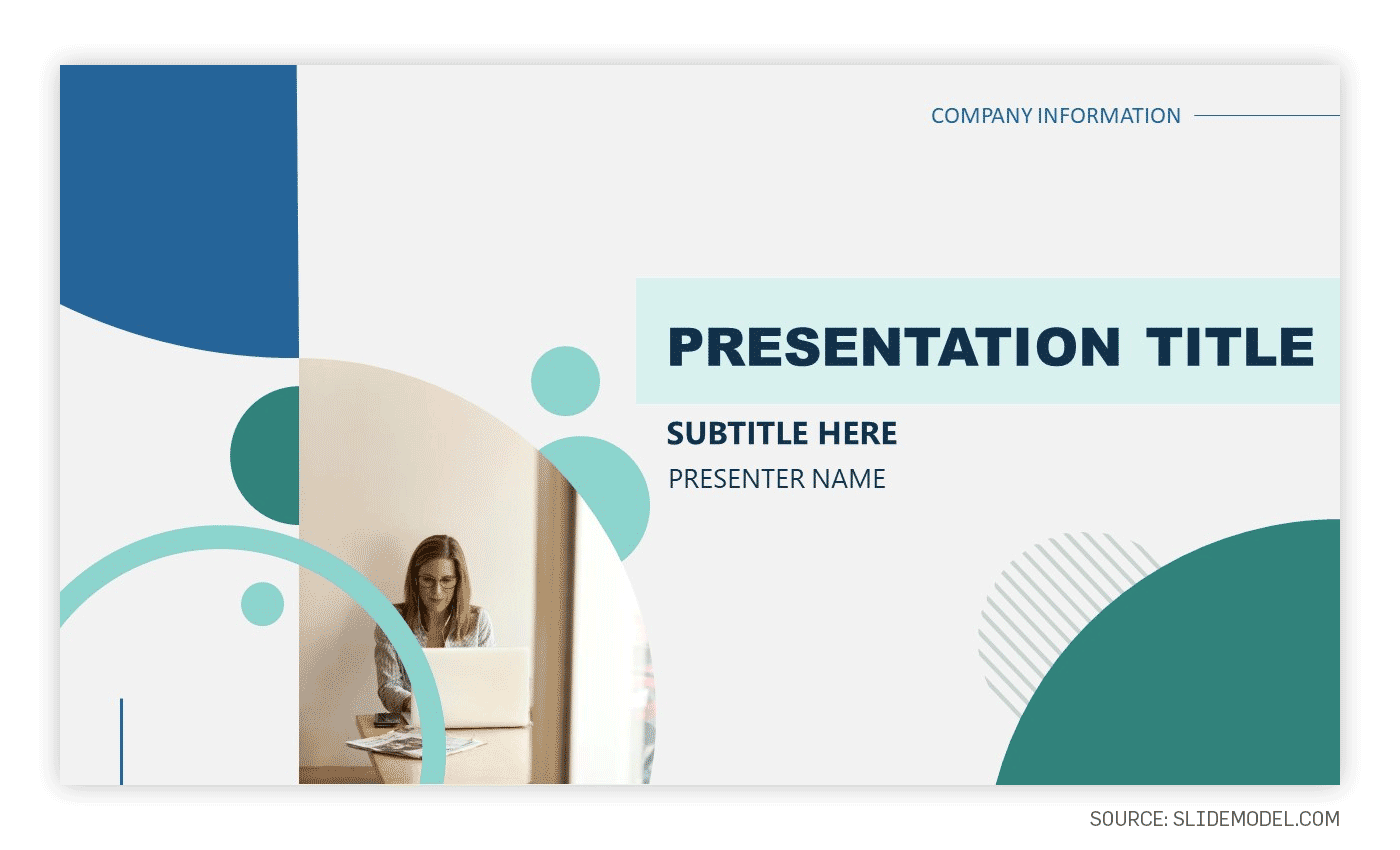 COMPANY INFORMATION

PRESENTATION TITLE

SUBTITLE HERE

PRESENTER NAME

SOURCE: SLIDEMODEL.COM